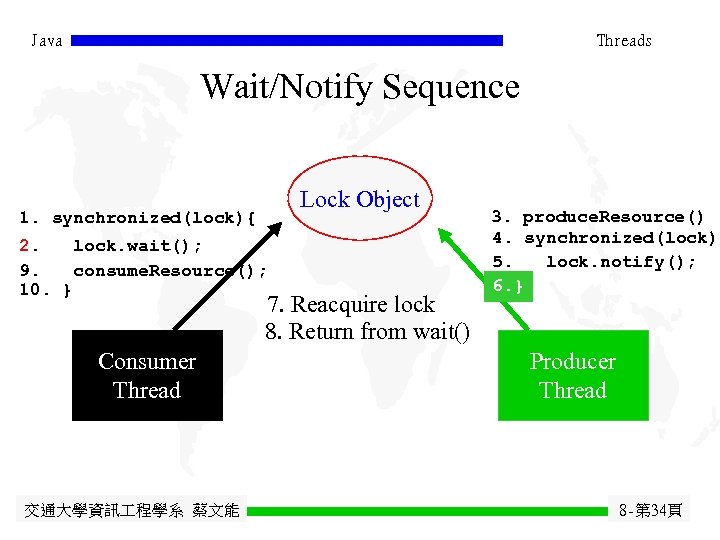 Java

Threads

Wait/Notify Sequence

Lock Object

1. synchronized(lock){
2.    lock.wait();
9.    consumeResource();
10. }

3. produceResource()
4. synchronized(lock)
5.    lock.notify();
6.}

7. Reacquire lock
8. Return from wait()

Consumer Thread

Producer Thread

交通大學資訊工程學系 蔡文能

8-第34頁